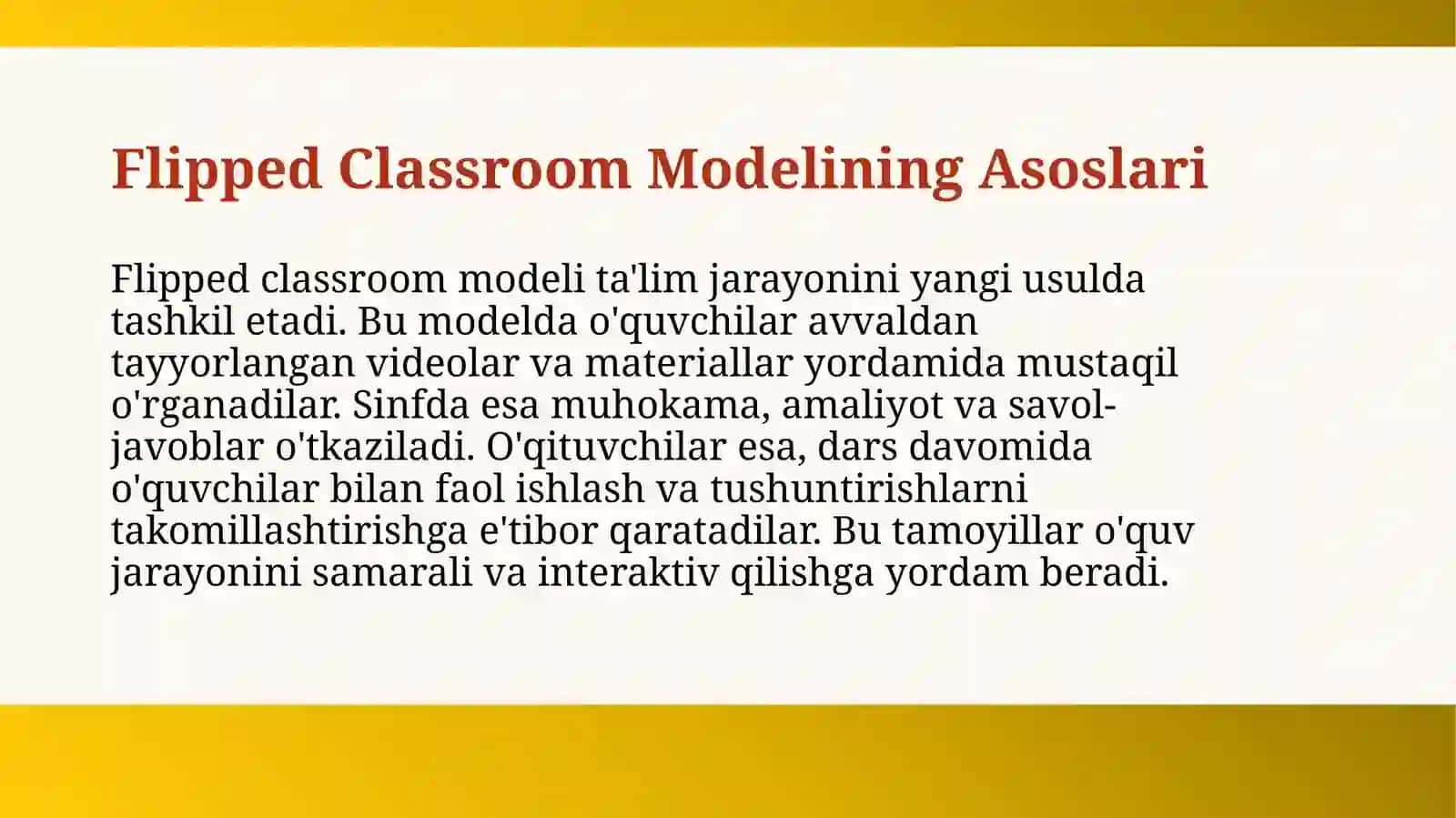 Flipped Classroom Modelining Asoslari

Flipped classroom modeli ta'lim jarayonini yangi usulda tashkil etadi. Bu modelda o'quvchilar avvaldan tayyorlangan videolar va materiallar yordamida mustaqil o'rganadilar. Sinfda esa muhokama, amaliyot va savol-javoblar o'tkaziladi. O'qituvchilar esa, dars davomida o'quvchilar bilan faol ishlash va tushuntirishlarni takomillashtirishga e'tibor qaratadilar. Bu tamoyillar o'quv jarayonini samarali va interaktiv qilishga yordam beradi.